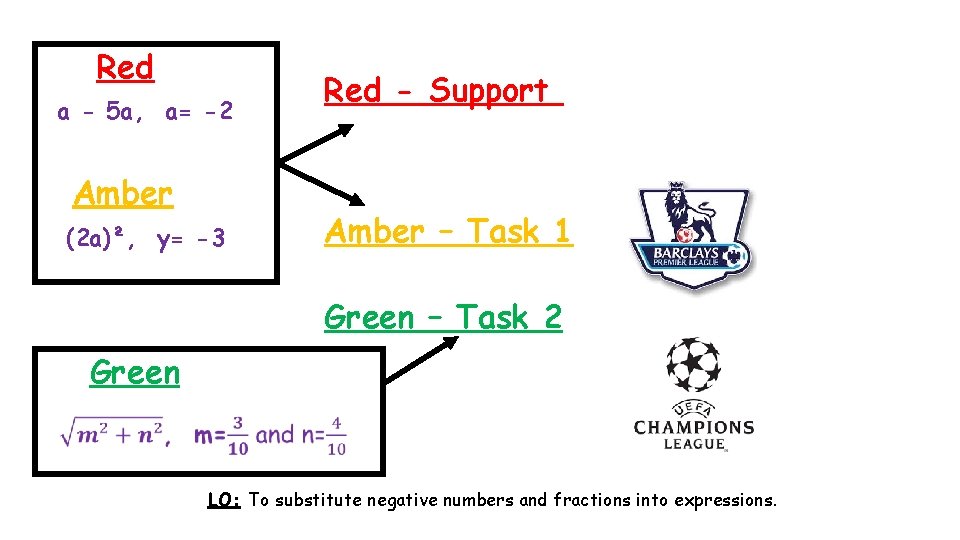 Red

a - 5a, a= -2

Amber

$(2a)^2$, y= -3

Red - Support

Amber – Task 1

BARCLAYS PREMIER LEAGUE

Green – Task 2

Green

$\sqrt{m^2+n^2}$, m=$\frac{3}{10}$ and n=$\frac{4}{10}$

UEFA CHAMPIONS LEAGUE

LO: To substitute negative numbers and fractions into expressions.